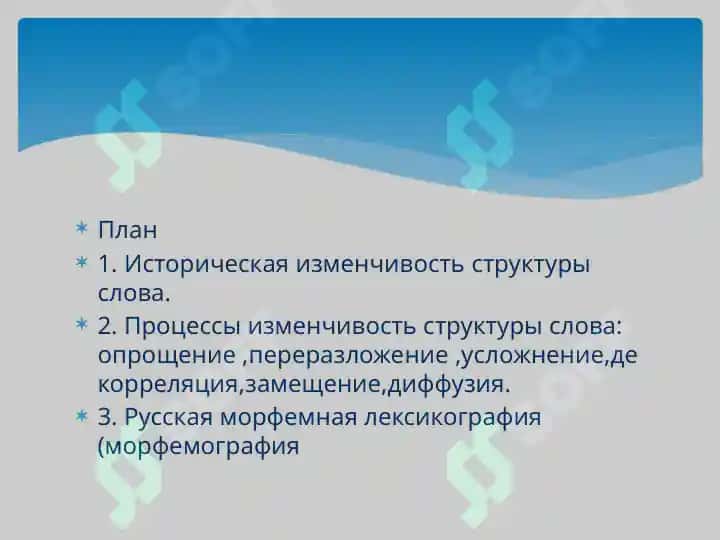 План

1. Историческая изменчивость структуры слова.

2. Процессы изменчивость структуры слова: опрощение ,переразложение ,усложнение,де корреляция,замещение,диффузия.

3. Русская морфемная лексикография (морфемография